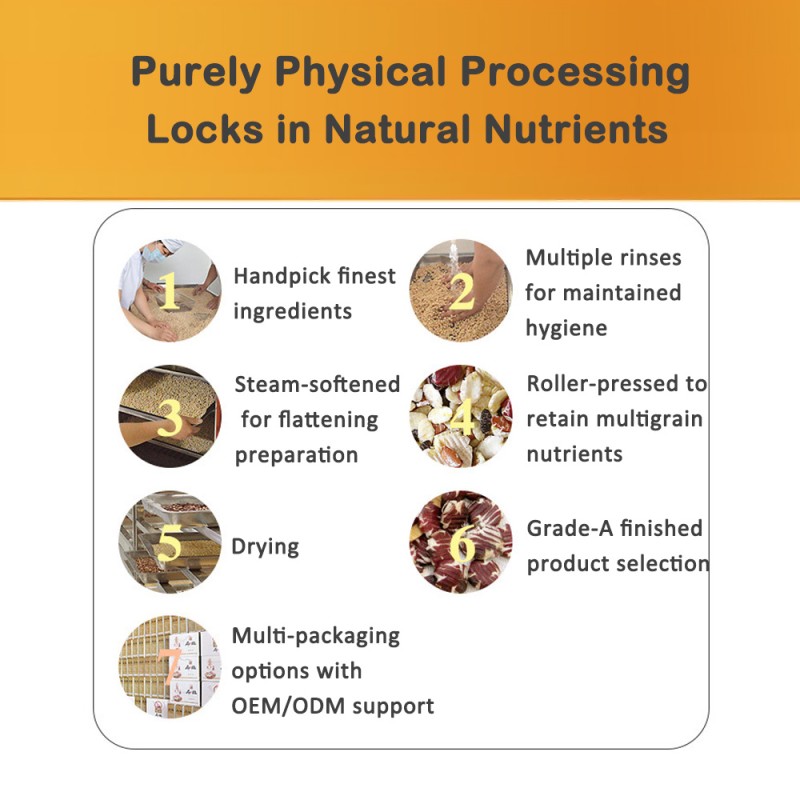 Purely Physical Processing Locks in Natural Nutrients

1 Handpick finest ingredients

2 Multiple rinses for maintained hygiene

3 Steam-softened for flattening preparation

4 Roller-pressed to retain multigrain nutrients

5 Drying

6 Grade-A finished product selection

7 Multi-packaging options with OEM/ODM support